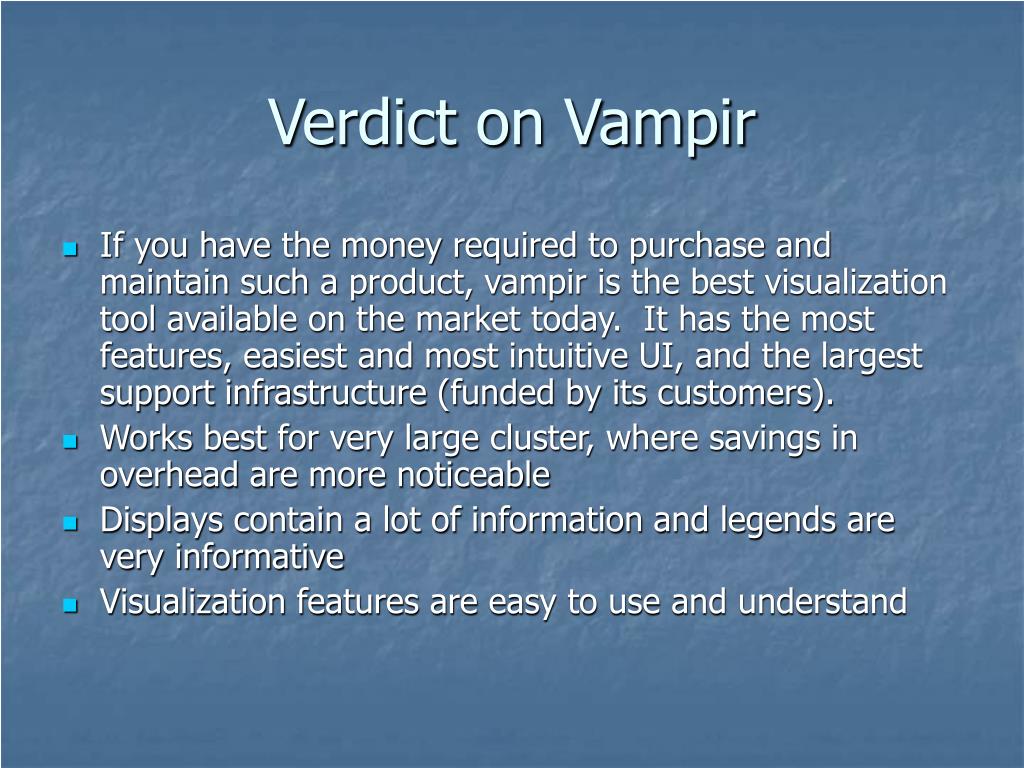 Verdict on Vampir

- If you have the money required to purchase and maintain such a product, vampir is the best visualization tool available on the market today. It has the most features, easiest and most intuitive UI, and the largest support infrastructure (funded by its customers).
- Works best for very large cluster, where savings in overhead are more noticeable
- Displays contain a lot of information and legends are very informative
- Visualization features are easy to use and understand